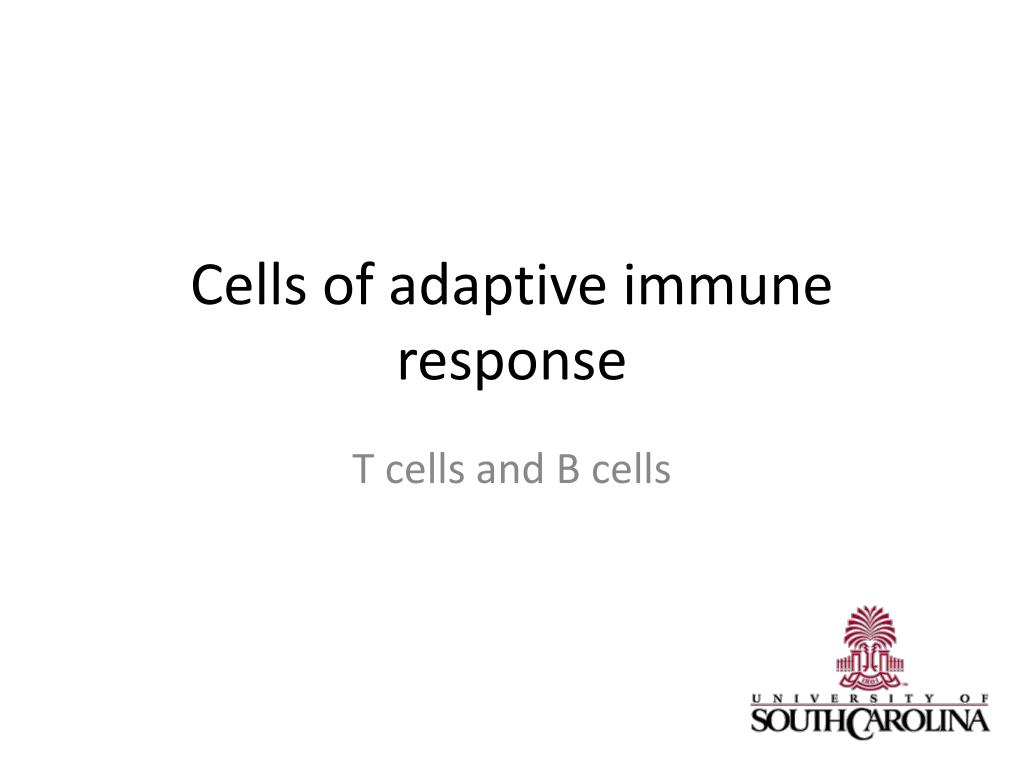 Cells of adaptive immune response

T cells and B cells

1801

UNIVERSITY OF
SOUTH CAROLINA